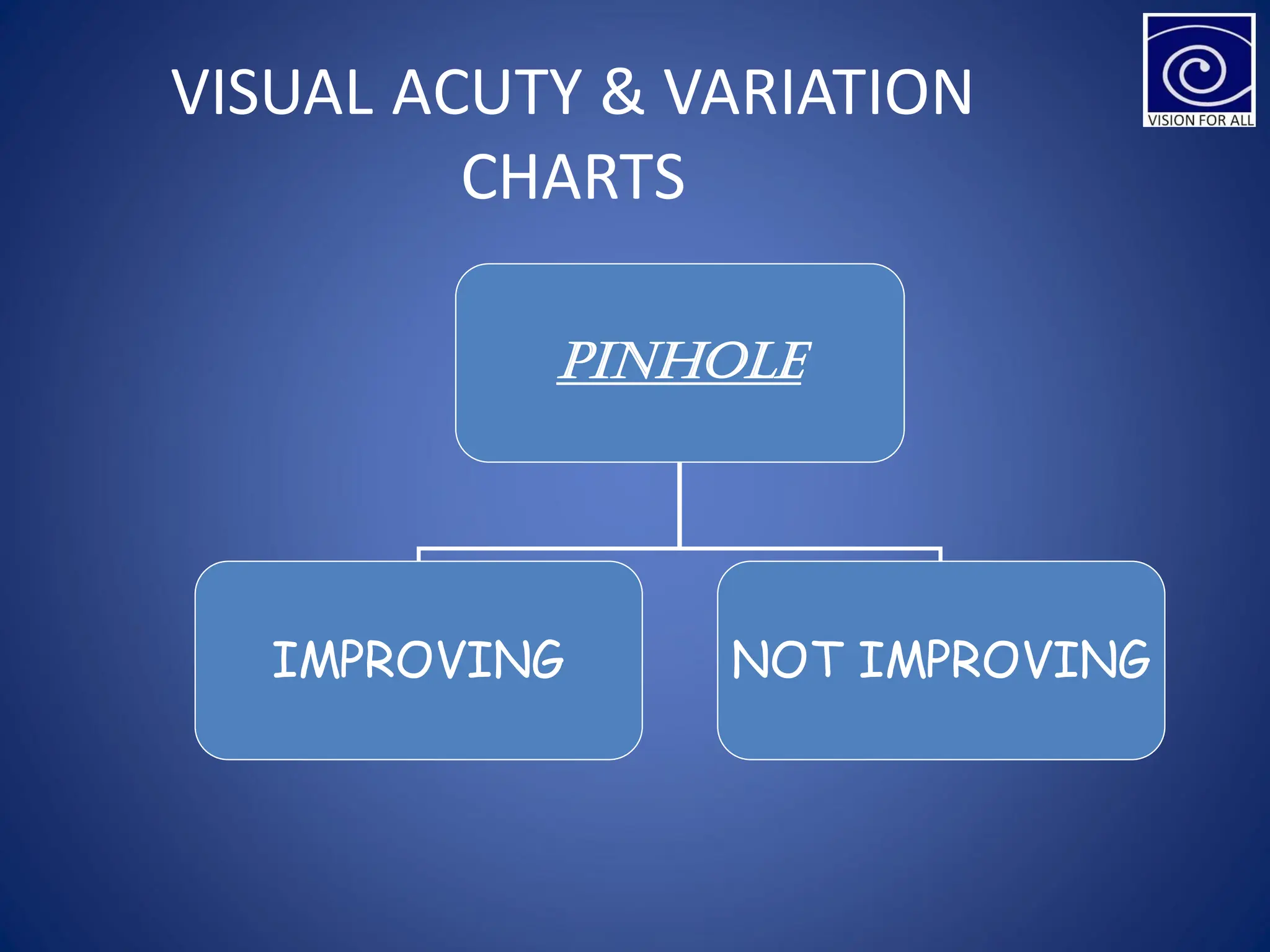 VISUAL ACUTY & VARIATION CHARTS

VISION FOR ALL

PINHOLE

IMPROVING

NOT IMPROVING